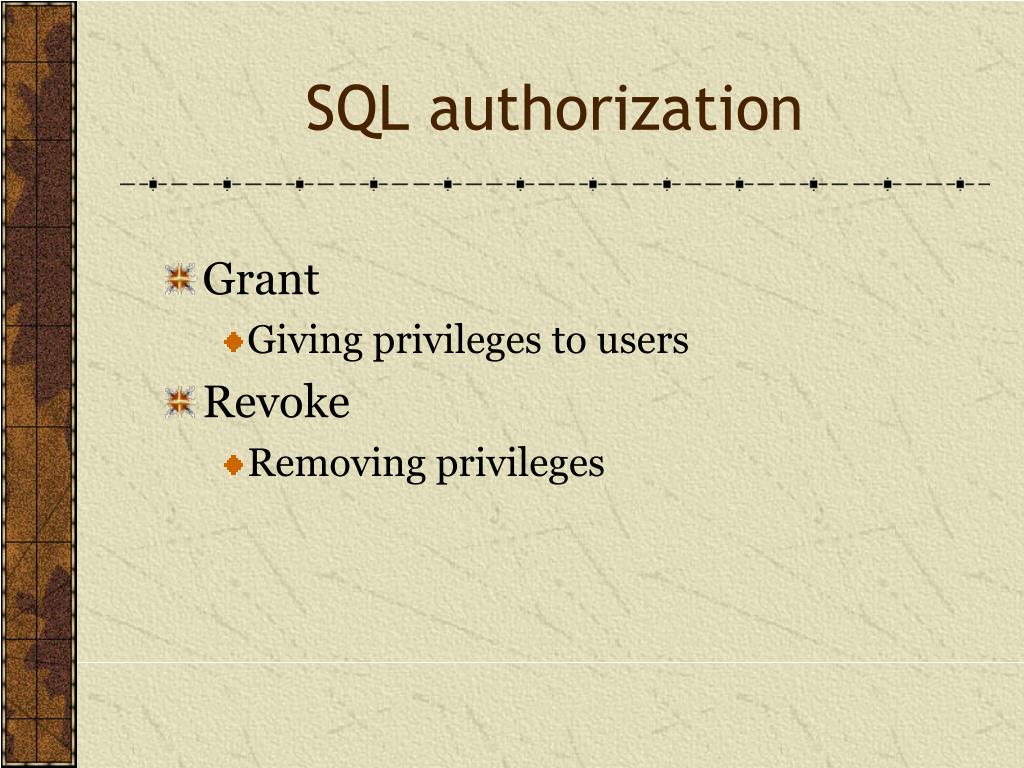 SQL authorization

Grant

Giving privileges to users

Revoke

Removing privileges